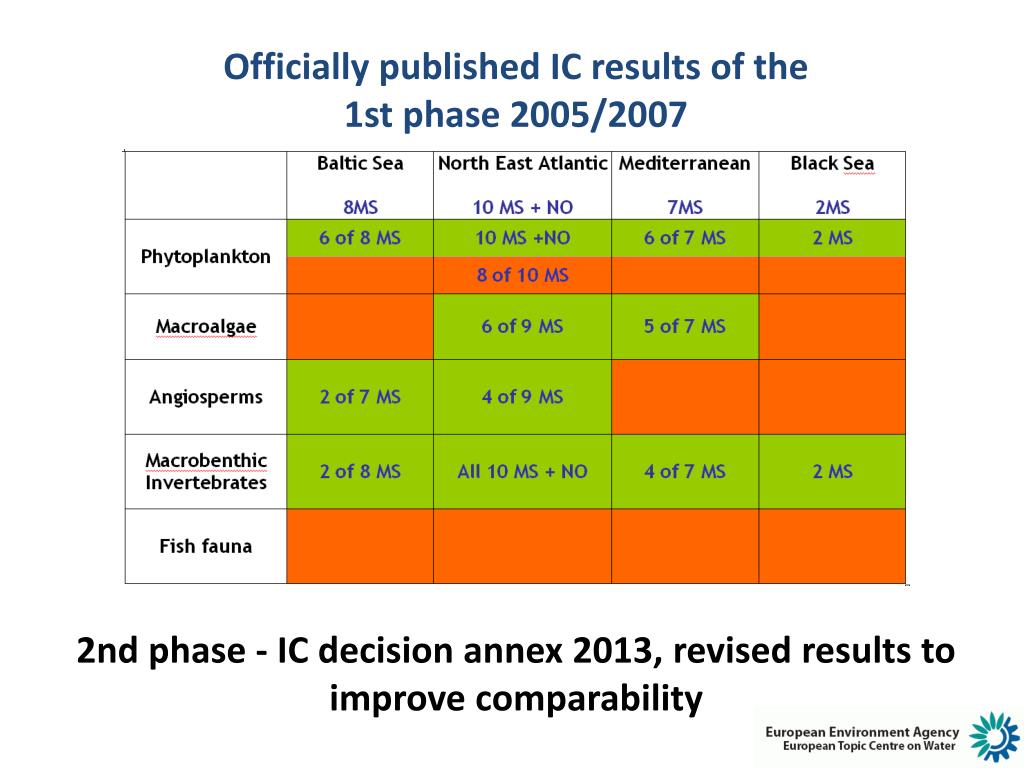 Officially published IC results of the 1st phase 2005/2007

| | Baltic Sea 8MS | North East Atlantic 10 MS + NO | Mediterranean 7MS | Black Sea 2MS |
|---|---|---|---|---|
| Phytoplankton | 6 of 8 MS | 10 MS +NO | 6 of 7 MS | 2 MS |
| | | 8 of 10 MS | | |
| Macroalgae | | 6 of 9 MS | 5 of 7 MS | |
| Angiosperms | 2 of 7 MS | 4 of 9 MS | | |
| Macrobenthic Invertebrates | 2 of 8 MS | All 10 MS + NO | 4 of 7 MS | 2 MS |
| Fish fauna | | | | |

2nd phase - IC decision annex 2013, revised results to improve comparability

European Environment Agency
European Topic Centre on Water